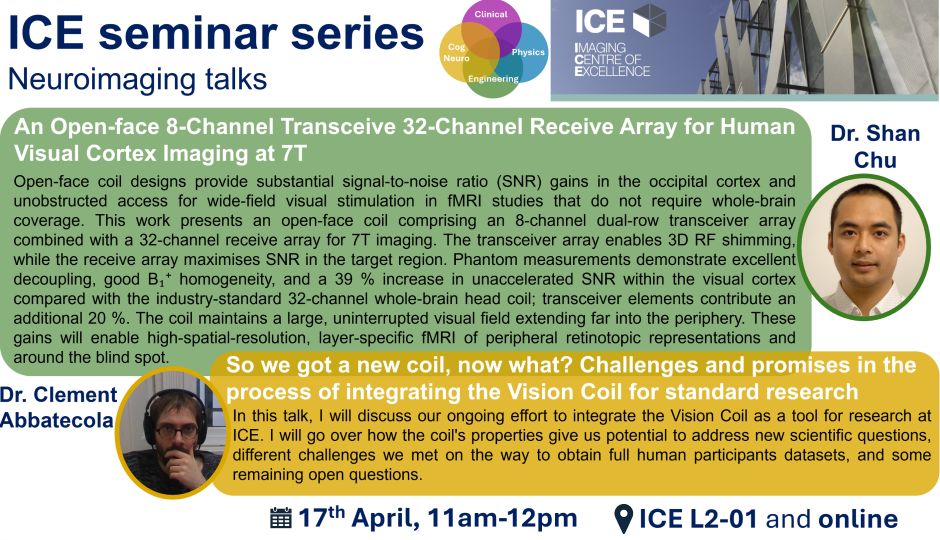 ICE seminar series
Neuroimaging talks

Clinical
Cog Neuro
Physics
Engineering

ICE
IMAGING
CENTRE OF
EXCELLENCE

An Open-face 8-Channel Transceive 32-Channel Receive Array for Human Visual Cortex Imaging at 7T

Open-face coil designs provide substantial signal-to-noise ratio (SNR) gains in the occipital cortex and unobstructed access for wide-field visual stimulation in fMRI studies that do not require whole-brain coverage. This work presents an open-face coil comprising an 8-channel dual-row transceiver array combined with a 32-channel receive array for 7T imaging. The transceiver array enables 3D RF shimming, while the receive array maximises SNR in the target region. Phantom measurements demonstrate excellent decoupling, good $B_1^+$ homogeneity, and a 39 % increase in unaccelerated SNR within the visual cortex compared with the industry-standard 32-channel whole-brain head coil; transceiver elements contribute an additional 20 %. The coil maintains a large, uninterrupted visual field extending far into the periphery. These gains will enable high-spatial-resolution, layer-specific fMRI of peripheral retinotopic representations and around the blind spot.

Dr. Shan Chu

Dr. Clement Abbatecola

So we got a new coil, now what? Challenges and promises in the process of integrating the Vision Coil for standard research

In this talk, I will discuss our ongoing effort to integrate the Vision Coil as a tool for research at ICE. I will go over how the coil's properties give us potential to address new scientific questions, different challenges we met on the way to obtain full human participants datasets, and some remaining open questions.

17th April, 11am-12pm

ICE L2-01 and online